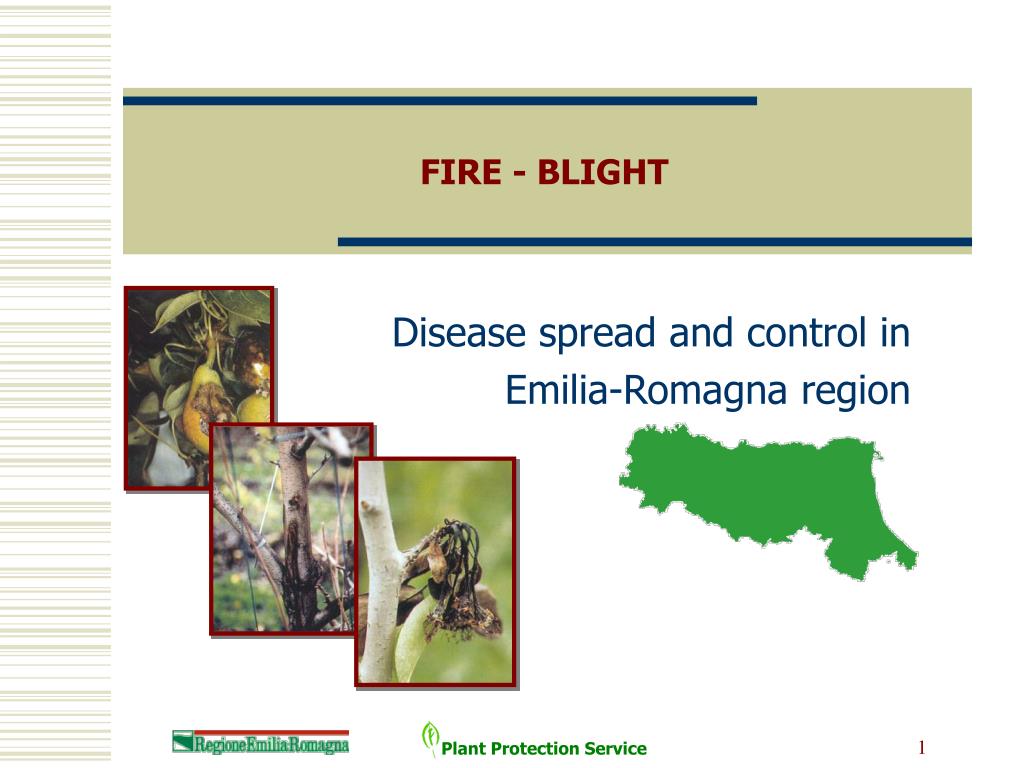 FIRE - BLIGHT

Disease spread and control in Emilia-Romagna region

RegioneEmiliaRomagna

Plant Protection Service

1